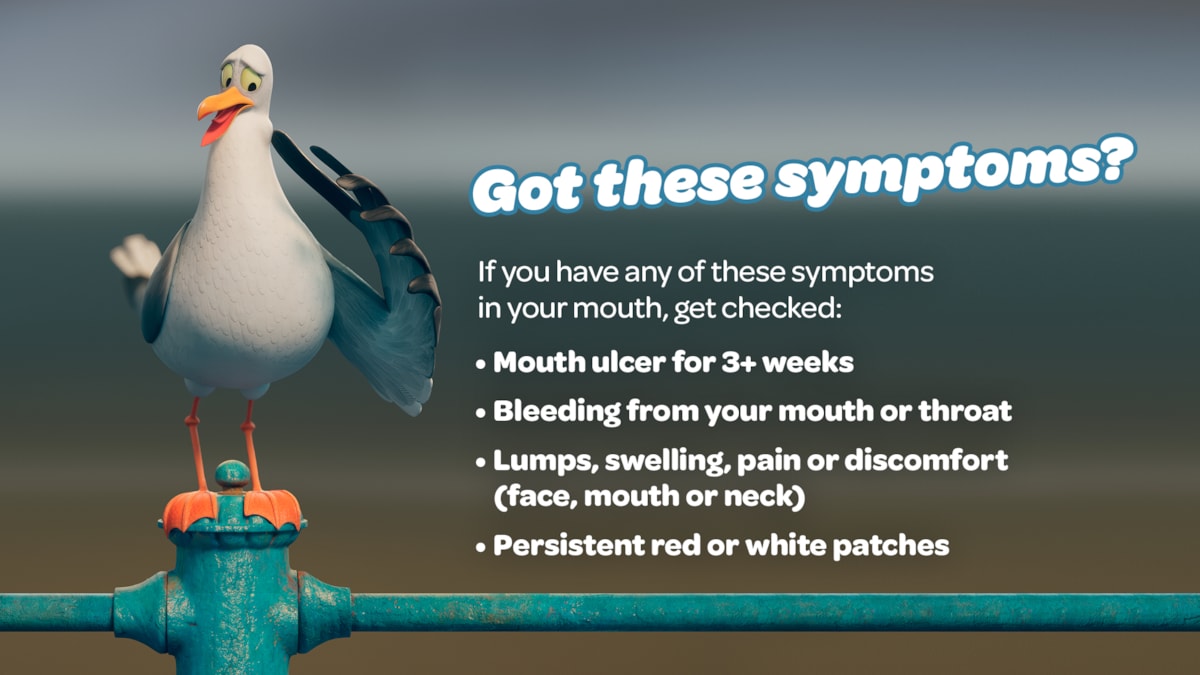 Got these symptoms?

If you have any of these symptoms in your mouth, get checked:

• Mouth ulcer for 3+ weeks
• Bleeding from your mouth or throat
• Lumps, swelling, pain or discomfort (face, mouth or neck)
• Persistent red or white patches